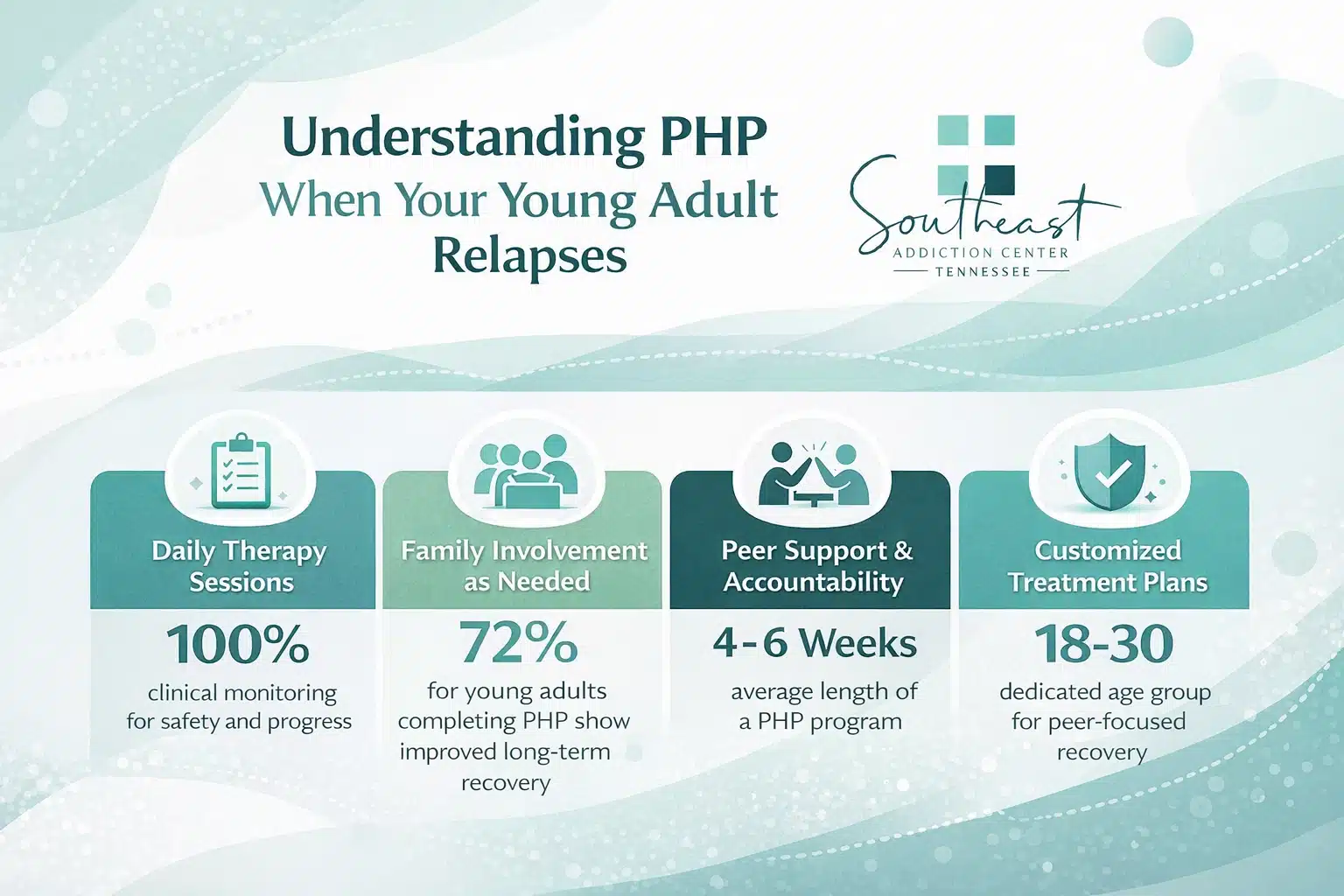 Understanding PHP
When Your Young Adult Relapses

Southeast
ADDICTION CENTER
TENNESSEE

Daily Therapy Sessions
100%
clinical monitoring for safety and progress

Family Involvement as Needed
72%
for young adults completing PHP show improved long-term recovery

Peer Support & Accountability
4-6 Weeks
average length of a PHP program

Customized Treatment Plans
18-30
dedicated age group for peer-focused recovery